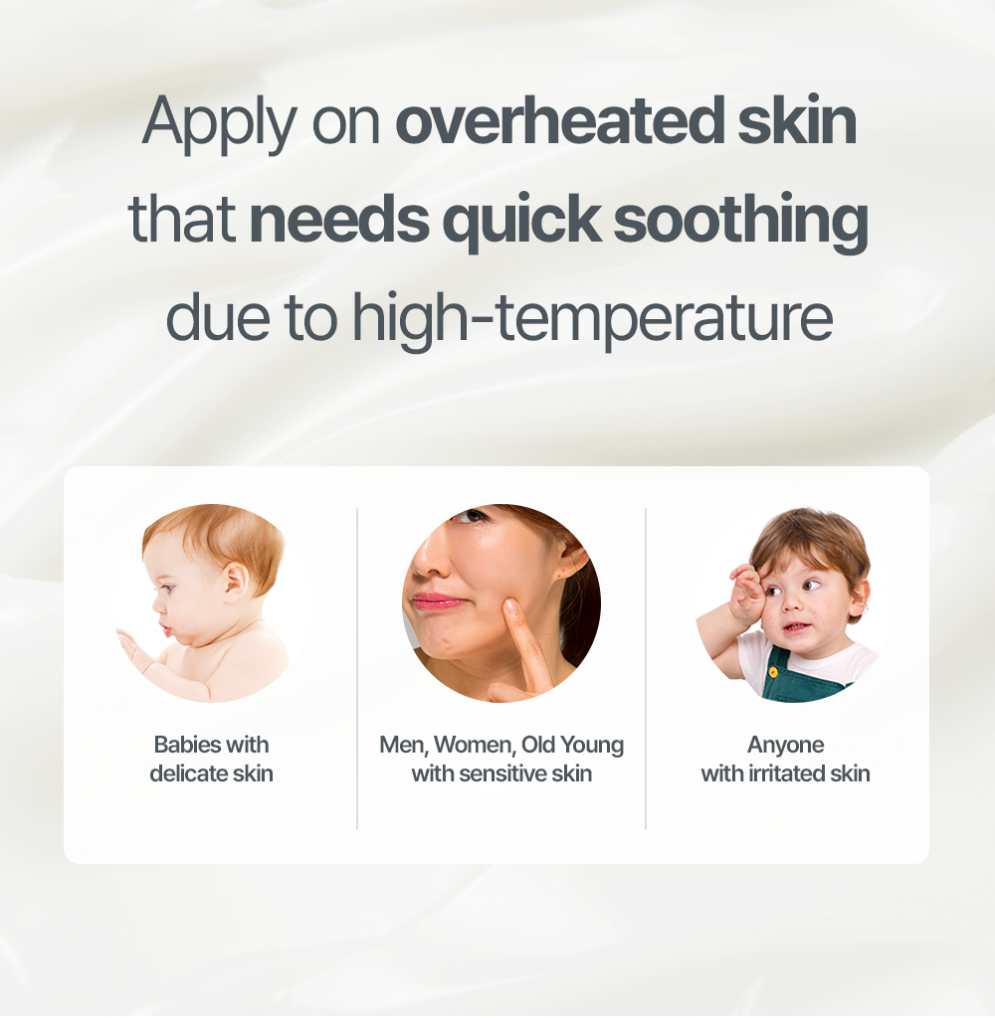 Apply on overheated skin that needs quick soothing due to high-temperature

Babies with delicate skin

Men, Women, Old Young with sensitive skin

Anyone with irritated skin